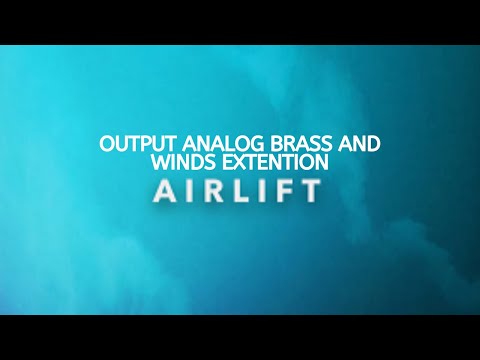 OUTPUT ANALOG BRASS AND WINDS EXTENTION

AIRLIFT